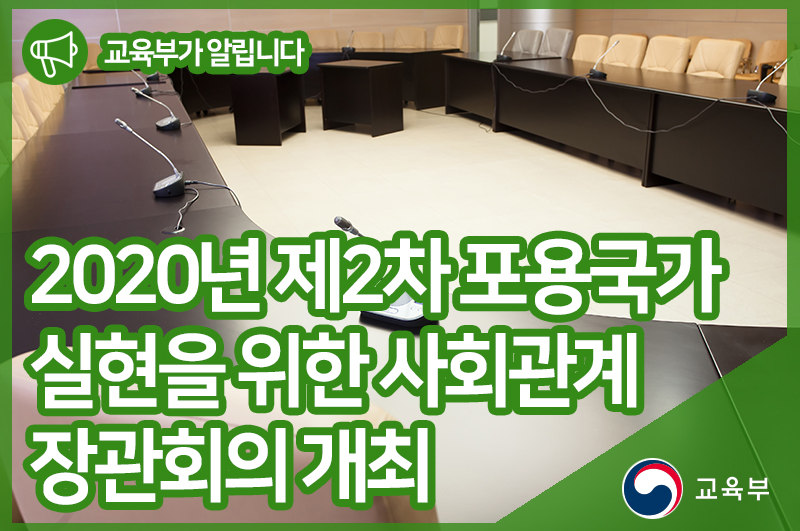 교육부가 알립니다

2020년 제2차 포용국가 실현을 위한 사회관계 장관회의 개최

교육부